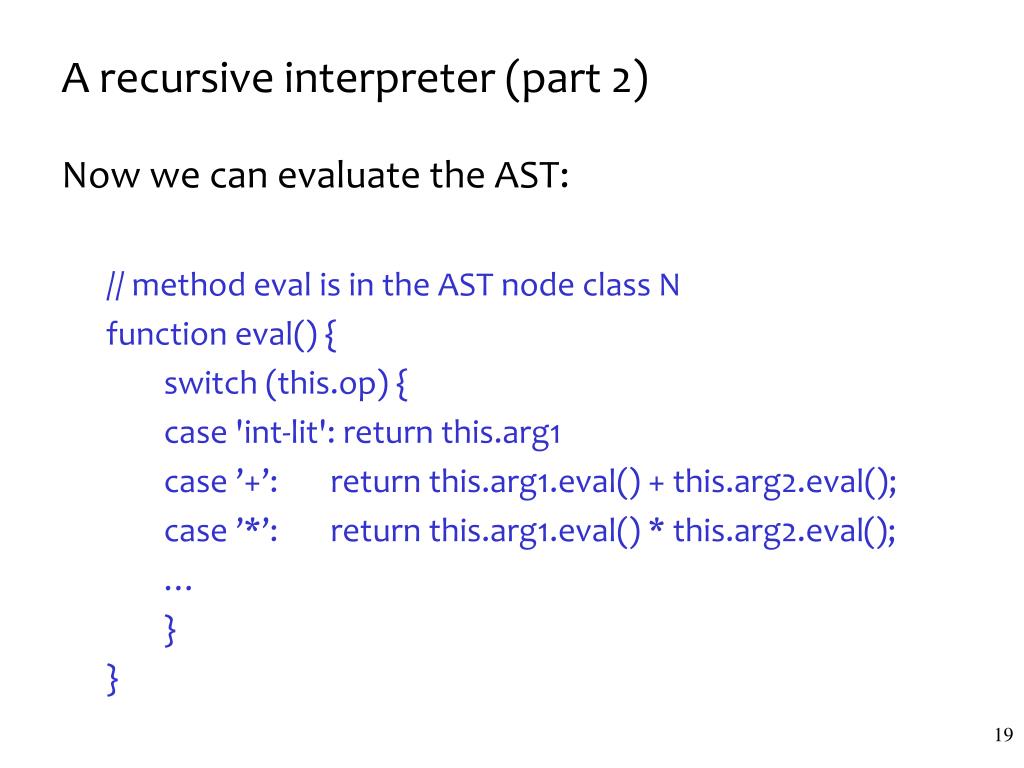 A recursive interpreter (part 2)

Now we can evaluate the AST:

// method eval is in the AST node class N
function eval() {
switch (this.op) {
case 'int-lit': return this.arg1
case ’+’: return this.arg1.eval() + this.arg2.eval();
case ’*’: return this.arg1.eval() * this.arg2.eval();
…
}
}

19